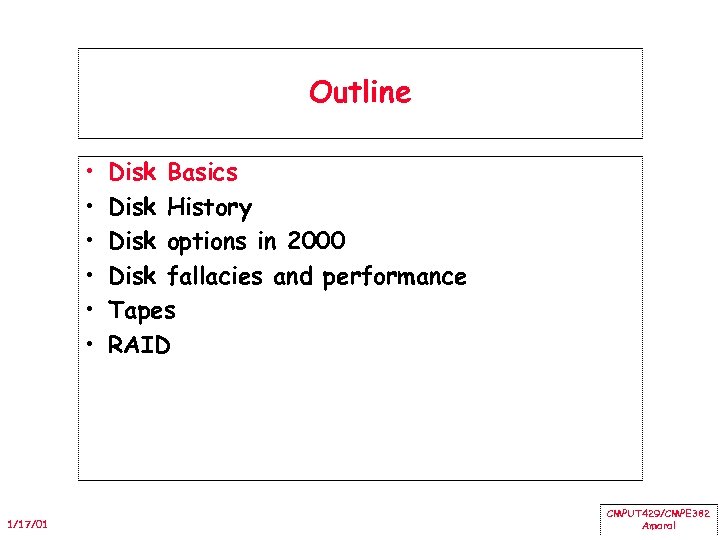 Outline

• Disk Basics
• Disk History
• Disk options in 2000
• Disk fallacies and performance
• Tapes
• RAID

1/17/01

CMPUT429/CMPE382
Amaral